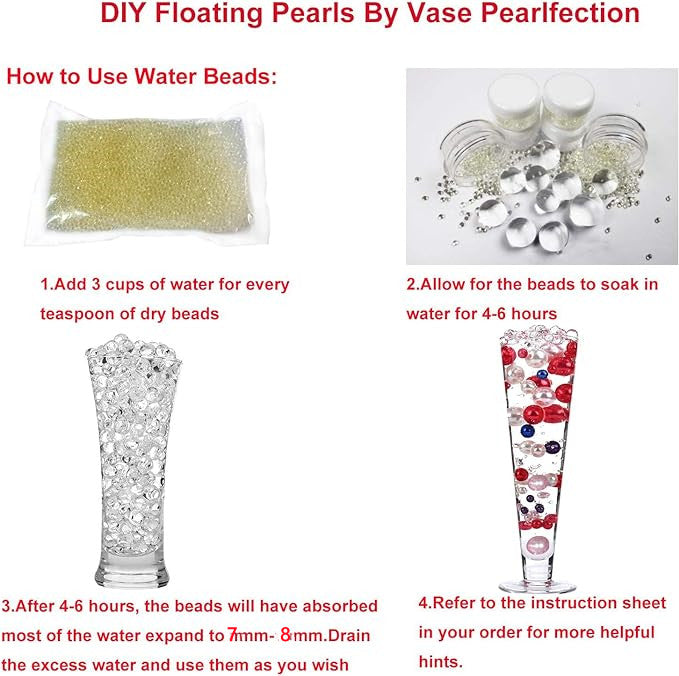 DIY Floating Pearls By Vase Pearlfection

How to Use Water Beads:

1.Add 3 cups of water for every teaspoon of dry beads

2.Allow for the beads to soak in water for 4-6 hours

3.After 4-6 hours, the beads will have absorbed most of the water expand to 7mm- 8mm.Drain the excess water and use them as you wish

4.Refer to the instruction sheet in your order for more helpful hints.